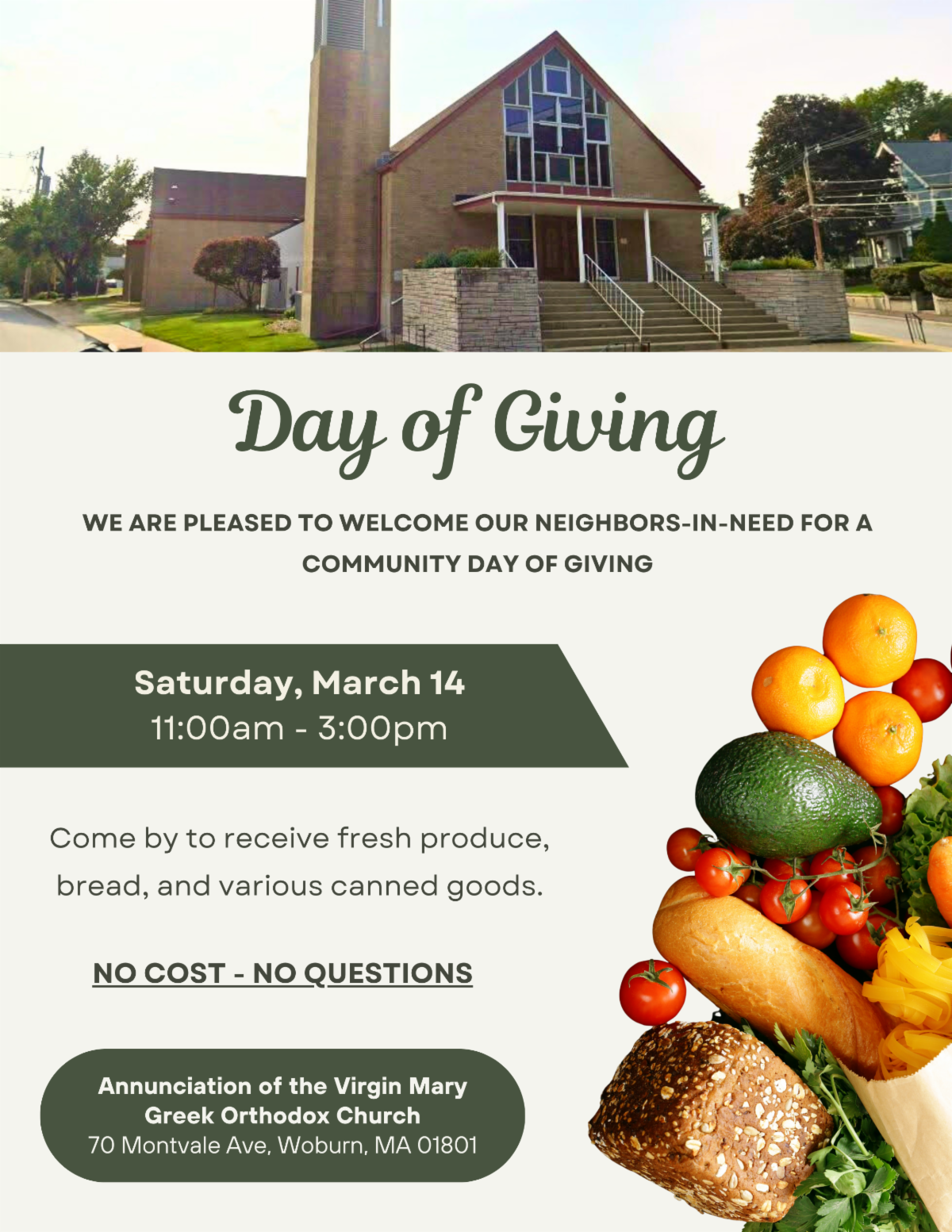 Day of Giving

WE ARE PLEASED TO WELCOME OUR NEIGHBORS-IN-NEED FOR A COMMUNITY DAY OF GIVING

Saturday, March 14
11:00am - 3:00pm

Come by to receive fresh produce, bread, and various canned goods.

NO COST - NO QUESTIONS

Annunciation of the Virgin Mary
Greek Orthodox Church
70 Montvale Ave, Woburn, MA 01801